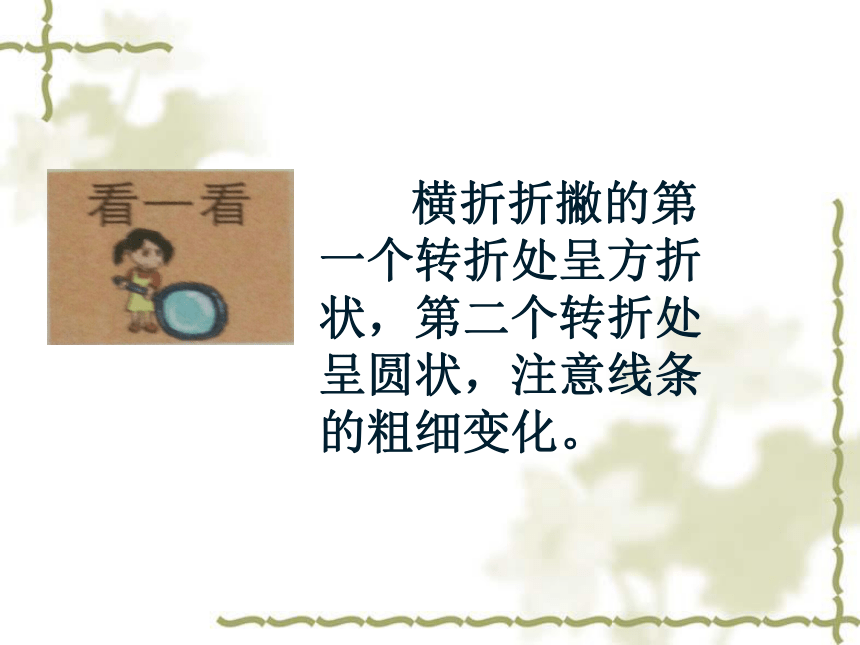 看一看

横折折撇的第一个转折处呈方折状，第二个转折处呈圆状，注意线条的粗细变化。